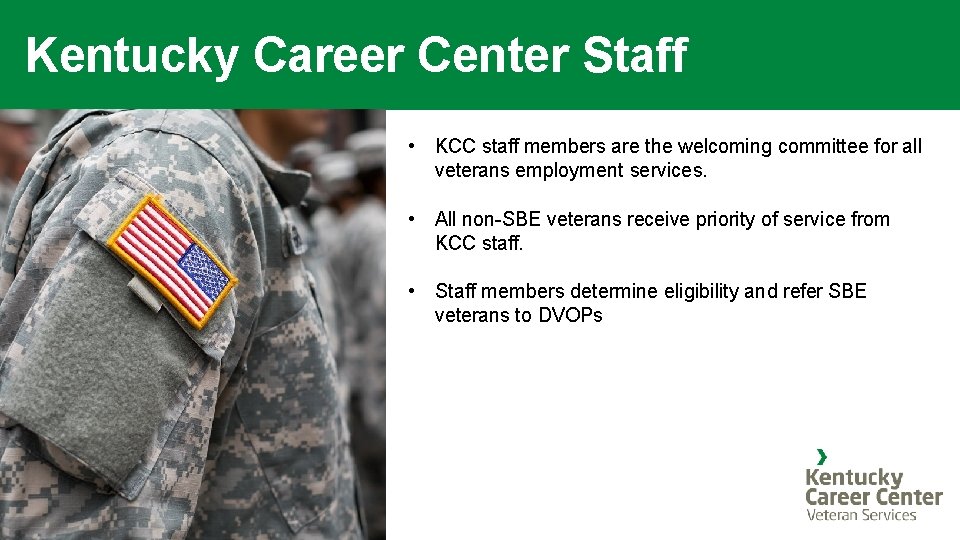 Kentucky Career Center Staff

• KCC staff members are the welcoming committee for all veterans employment services.

• All non-SBE veterans receive priority of service from KCC staff.

• Staff members determine eligibility and refer SBE veterans to DVOPs

Kentucky Career Center Veteran Services